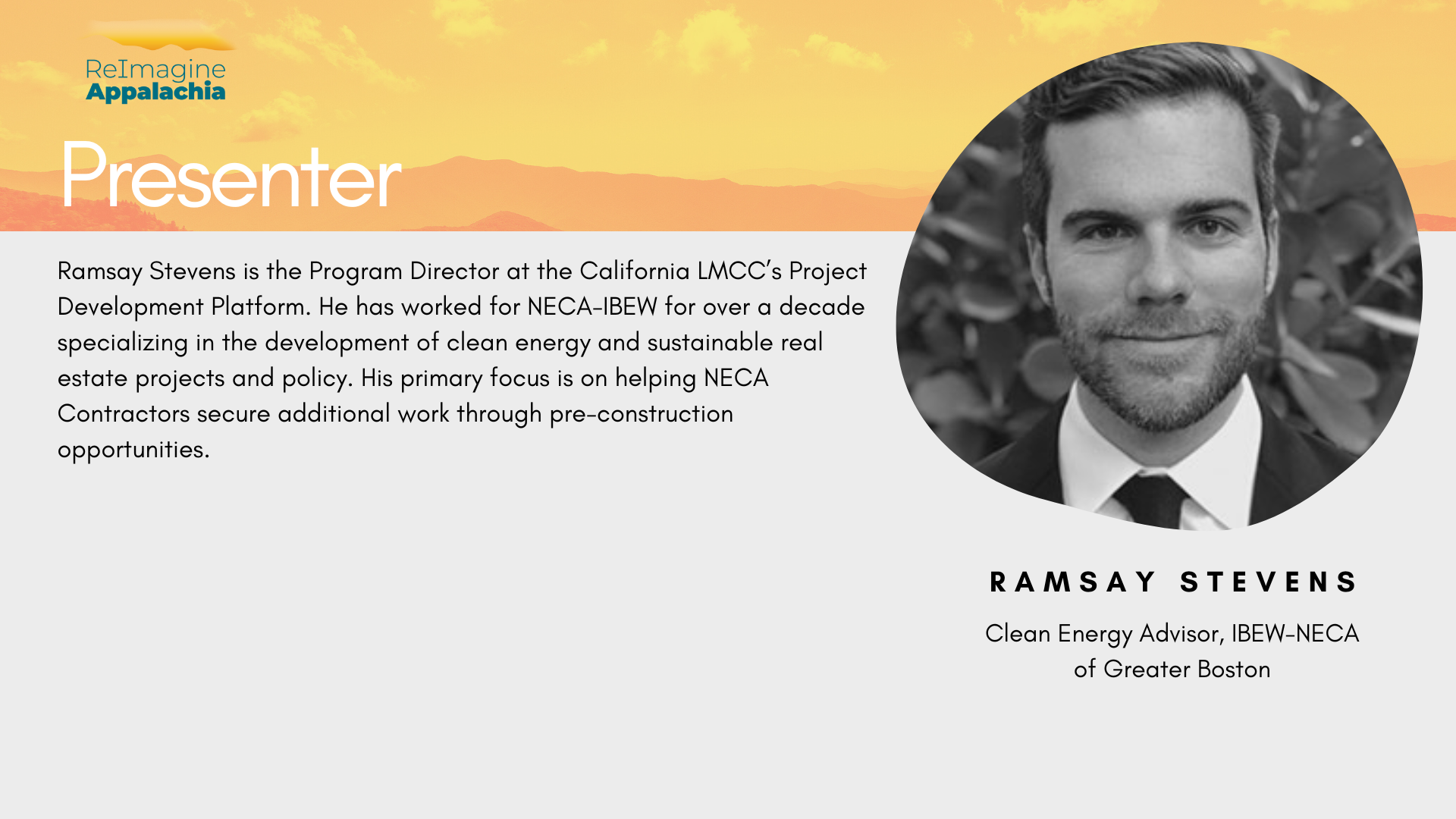 ReImagine Appalachia

Presenter

Ramsay Stevens is the Program Director at the California LMCC's Project Development Platform. He has worked for NECA-IBEW for over a decade specializing in the development of clean energy and sustainable real estate projects and policy. His primary focus is on helping NECA Contractors secure additional work through pre-construction opportunities.

RAMSAY STEVENS

Clean Energy Advisor, IBEW-NECA of Greater Boston